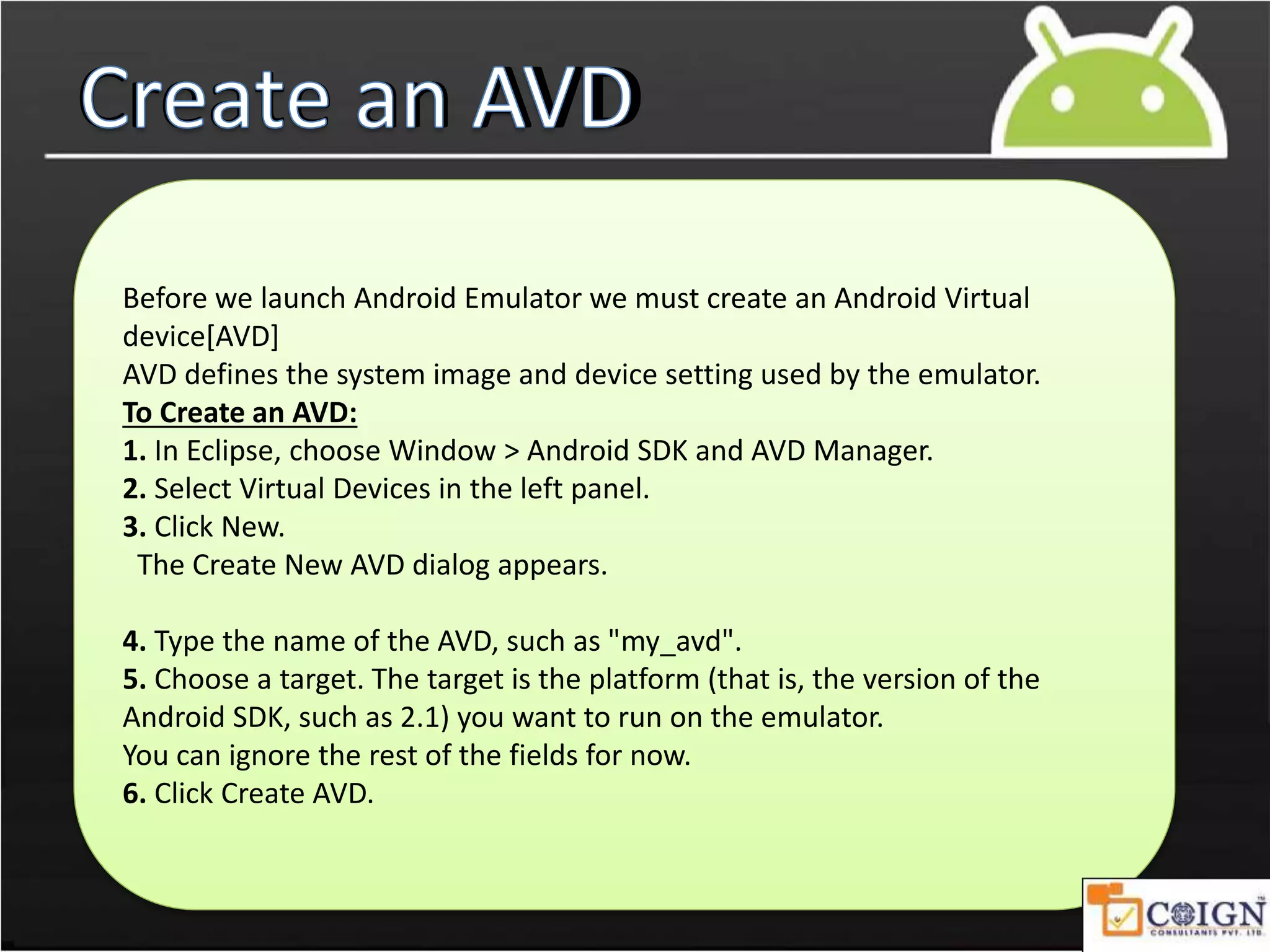 Create an AVD

Before we launch Android Emulator we must create an Android Virtual device[AVD]
AVD defines the system image and device setting used by the emulator.
To Create an AVD:
1. In Eclipse, choose Window > Android SDK and AVD Manager.
2. Select Virtual Devices in the left panel.
3. Click New.
The Create New AVD dialog appears.

4. Type the name of the AVD, such as "my_avd".
5. Choose a target. The target is the platform (that is, the version of the Android SDK, such as 2.1) you want to run on the emulator.
You can ignore the rest of the fields for now.
6. Click Create AVD.

COIGN
CONSULTANTS PVT. LTD.